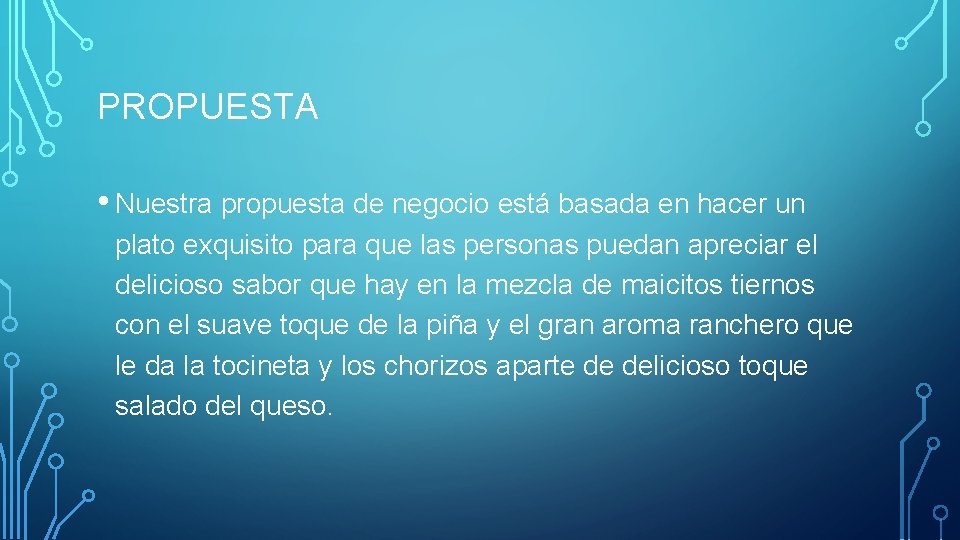 PROPUESTA

• Nuestra propuesta de negocio está basada en hacer un plato exquisito para que las personas puedan apreciar el delicioso sabor que hay en la mezcla de maicitos tiernos con el suave toque de la piña y el gran aroma ranchero que le da la tocineta y los chorizos aparte de delicioso toque salado del queso.